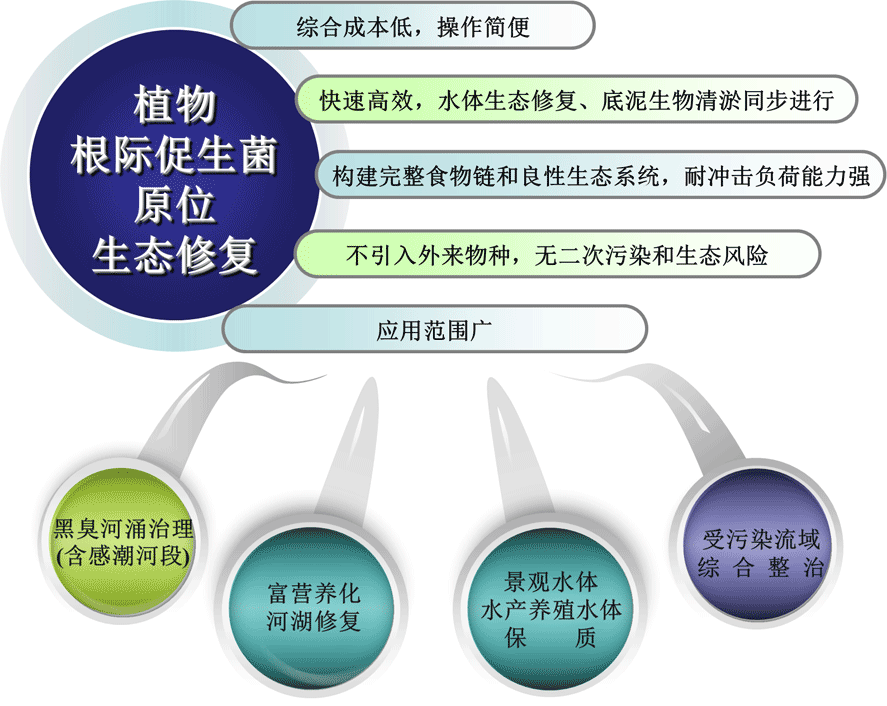 植物
根际促生菌
原位
生态修复

综合成本低，操作简便

快速高效，水体生态修复、底泥生物清淤同步进行

构建完整食物链和良性生态系统，耐冲击负荷能力强

不引入外来物种，无二次污染和生态风险

应用范围广

黑臭河涌治理
(含感潮河段)

富营养化
河湖修复

景观水体
水产养殖水体
保　　质

受污染流域
综　合　整　治